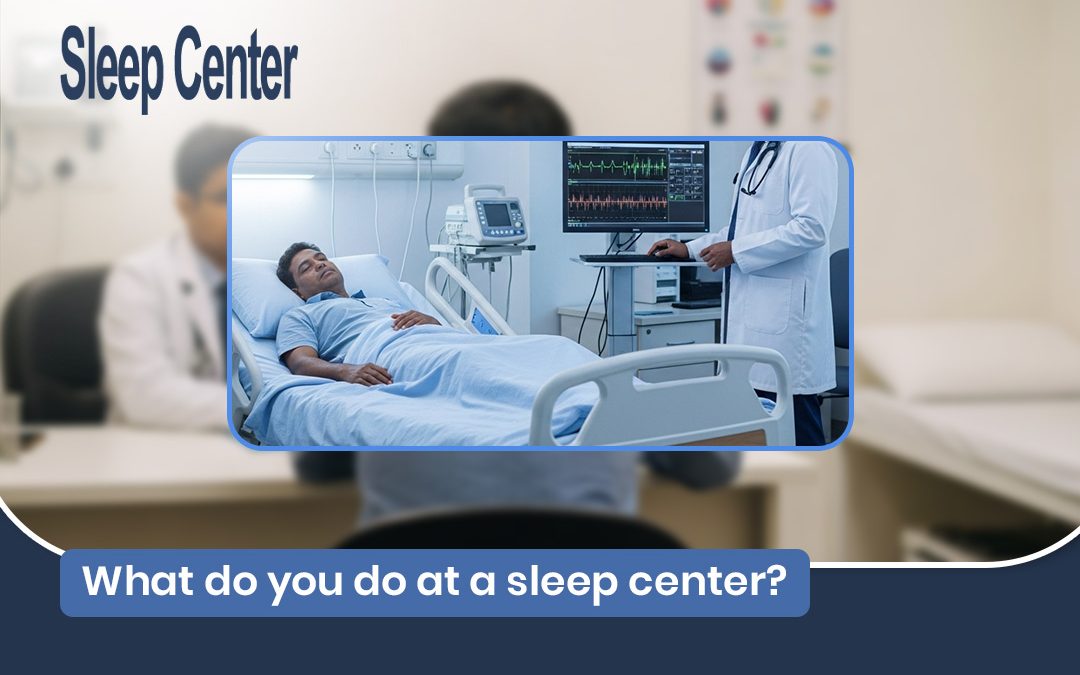 Sleep Center

What do you do at a sleep center?